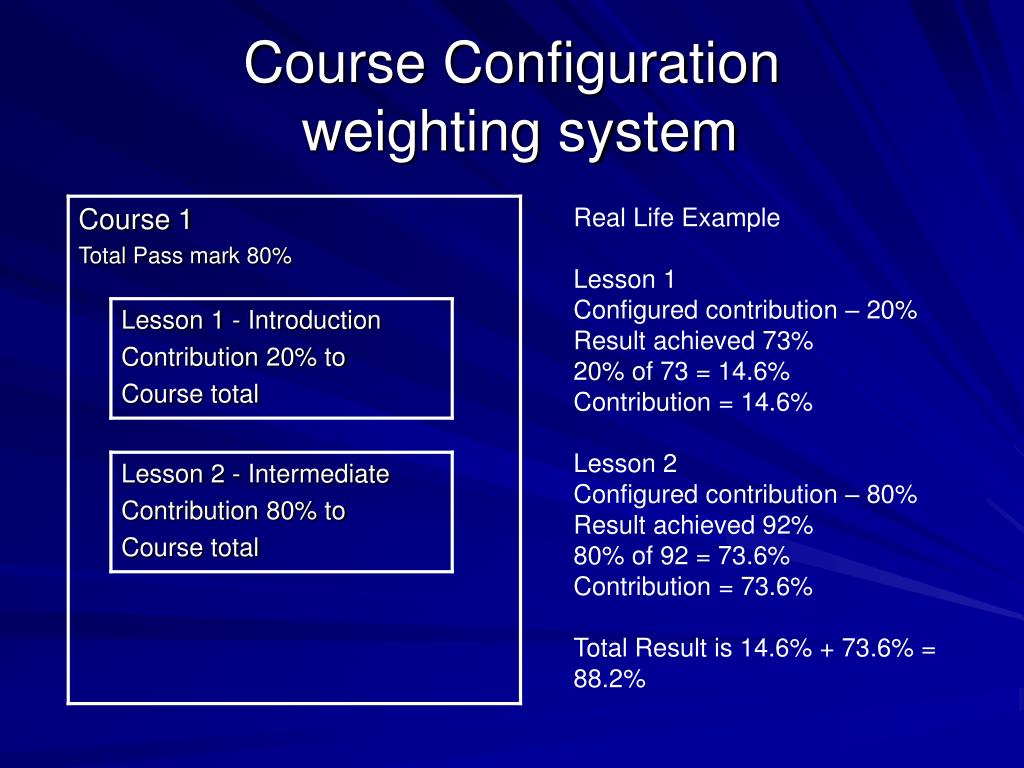 Course Configuration weighting system

Course 1
Total Pass mark 80%

Lesson 1 - Introduction
Contribution 20% to
Course total

Lesson 2 - Intermediate
Contribution 80% to
Course total

Real Life Example

Lesson 1
Configured contribution – 20%
Result achieved 73%
20% of 73 = 14.6%
Contribution = 14.6%

Lesson 2
Configured contribution – 80%
Result achieved 92%
80% of 92 = 73.6%
Contribution = 73.6%

Total Result is 14.6% + 73.6% = 88.2%